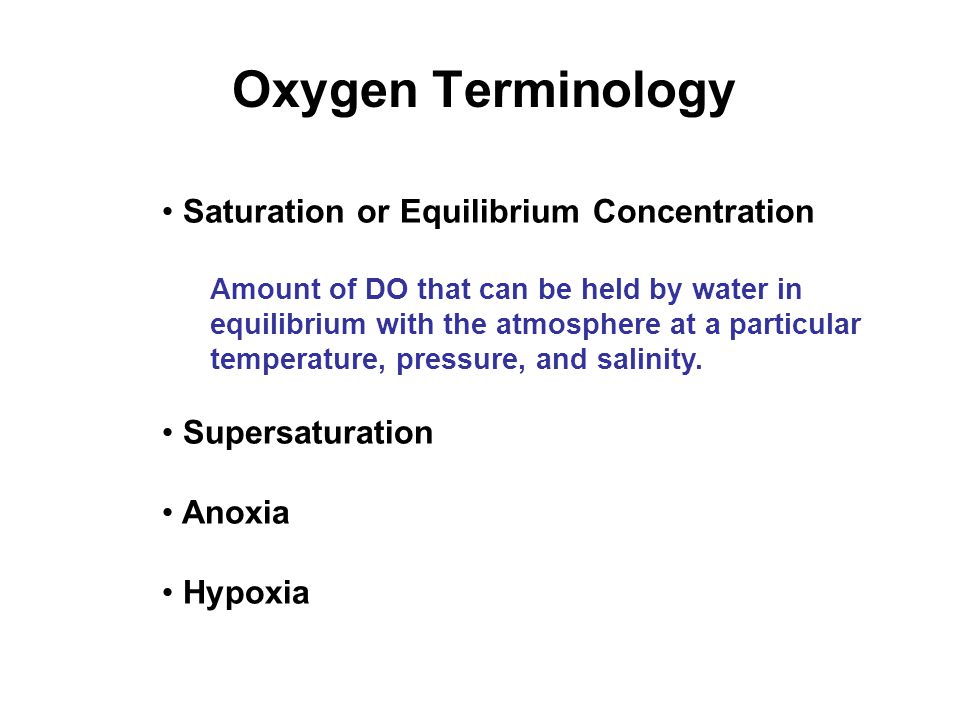 Oxygen Terminology

• Saturation or Equilibrium Concentration

Amount of DO that can be held by water in equilibrium with the atmosphere at a particular temperature, pressure, and salinity.

• Supersaturation

• Anoxia

• Hypoxia